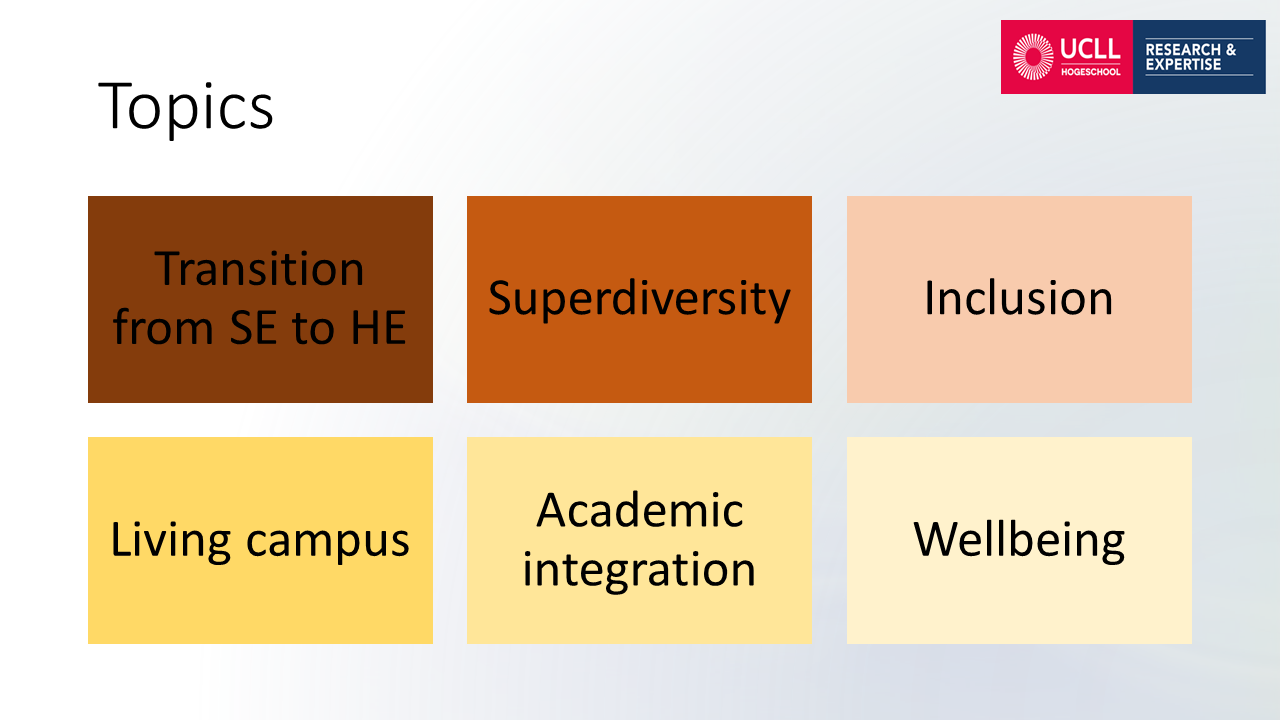 UCLL HOGESCHOOL RESEARCH & EXPERTISE

Topics

Transition from SE to HE

Superdiversity

Inclusion

Living campus

Academic integration

Wellbeing